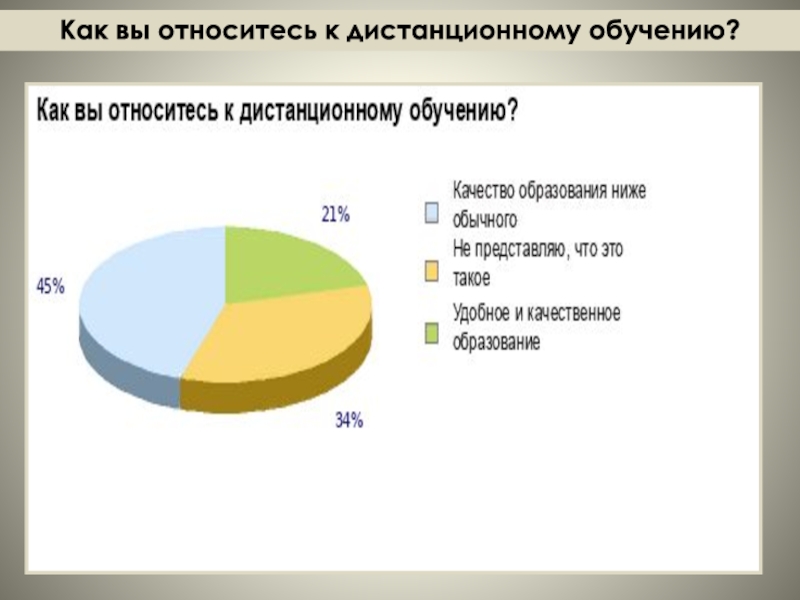 Как вы относитесь к дистанционному обучению?

Как вы относитесь к дистанционному обучению?

21%

45%

34%

Качество образования ниже обычного

Не представляю, что это такое

Удобное и качественное образование